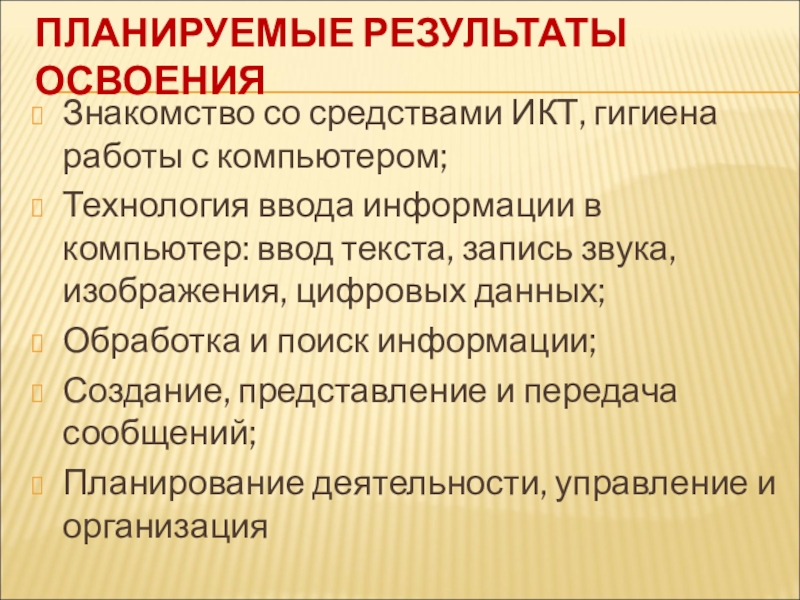 ПЛАНИРУЕМЫЕ РЕЗУЛЬТАТЫ ОСВОЕНИЯ

Знакомство со средствами ИКТ, гигиена работы с компьютером;

Технология ввода информации в компьютер: ввод текста, запись звука, изображения, цифровых данных;

Обработка и поиск информации;

Создание, представление и передача сообщений;

Планирование деятельности, управление и организация